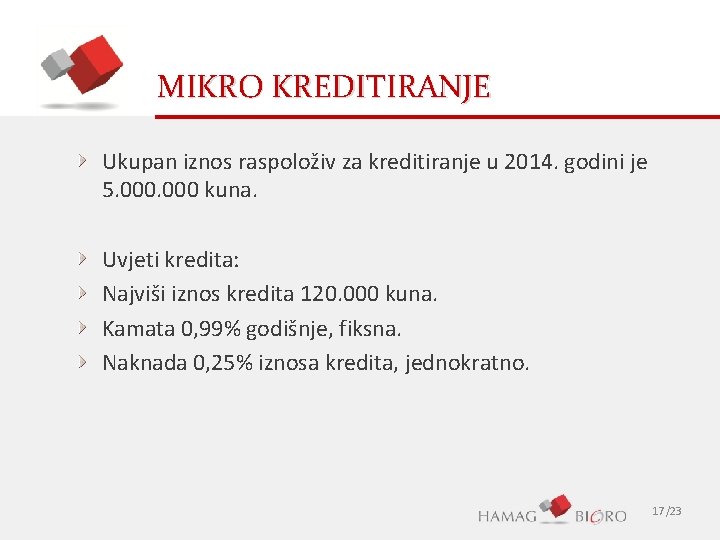 MIKRO KREDITIRANJE

Ukupan iznos raspoloživ za kreditiranje u 2014. godini je 5.000.000 kuna.

Uvjeti kredita:

Najviši iznos kredita 120.000 kuna.

Kamata 0,99% godišnje, fiksna.

Naknada 0,25% iznosa kredita, jednokratno.

HAMAG BICRO

17/23